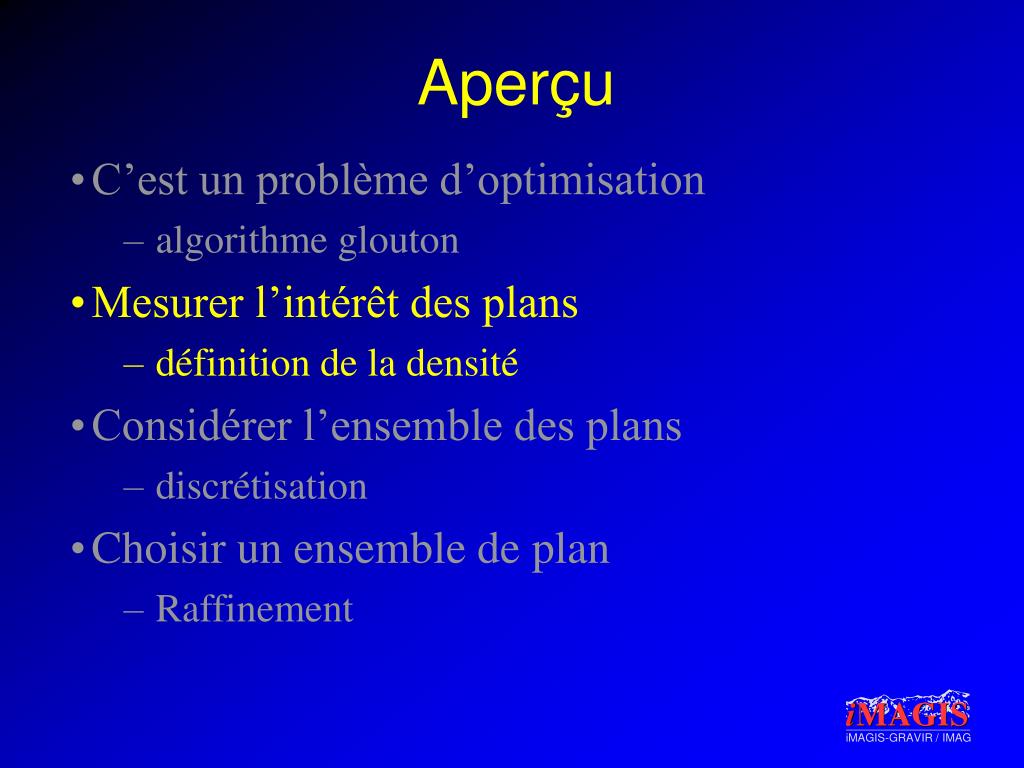 Aperçu

• C’est un problème d’optimisation
– algorithme glouton

• Mesurer l’intérêt des plans
– définition de la densité

• Considérer l’ensemble des plans
– discrétisation

• Choisir un ensemble de plan
– Raffinement

iMAGIS
iMAGIS-GRAVIR / IMAG